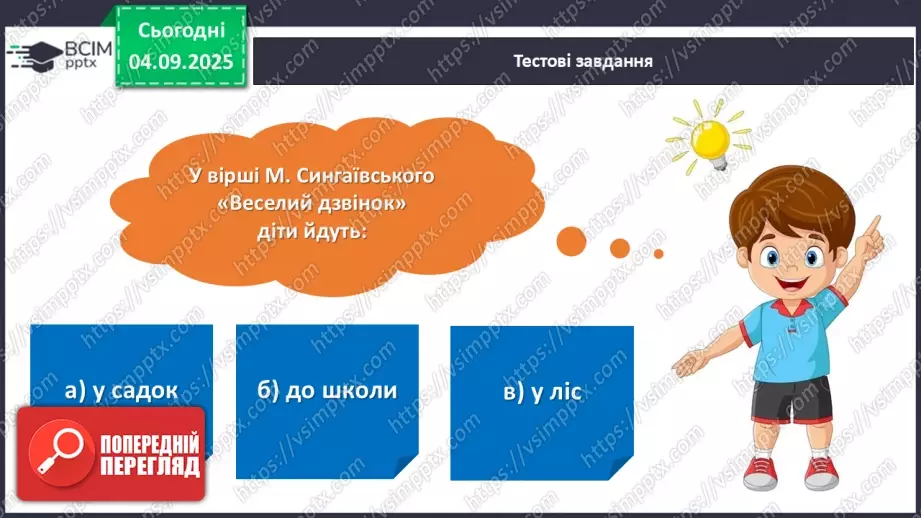 ВСІМ pptx

Сьогодні 04.09.2025

Тестові завдання

У вірші М. Сингаївського «Веселий дзвінок» діти йдуть:

а) у садок

б) до школи

в) у ліс

ПОПЕРЕДНІЙ ПЕРЕГЛЯД

https://vsimpptx.com